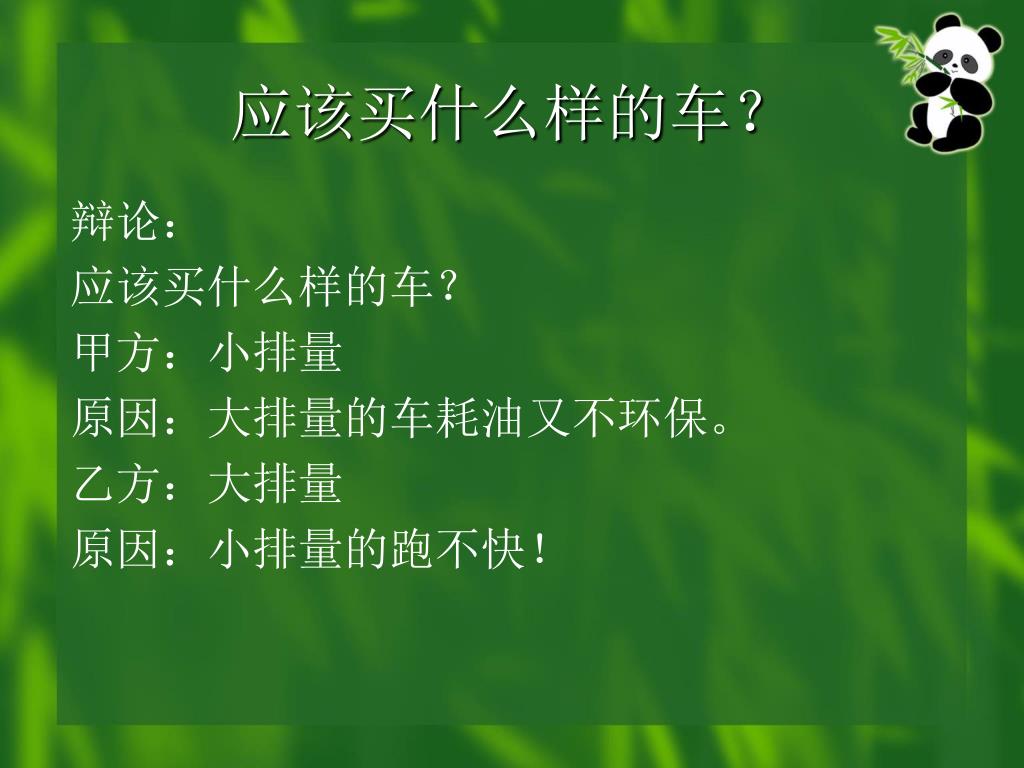 应该买什么样的车？

辩论：
应该买什么样的车？
甲方：小排量
原因：大排量的车耗油又不环保。
乙方：大排量
原因：小排量的跑不快！